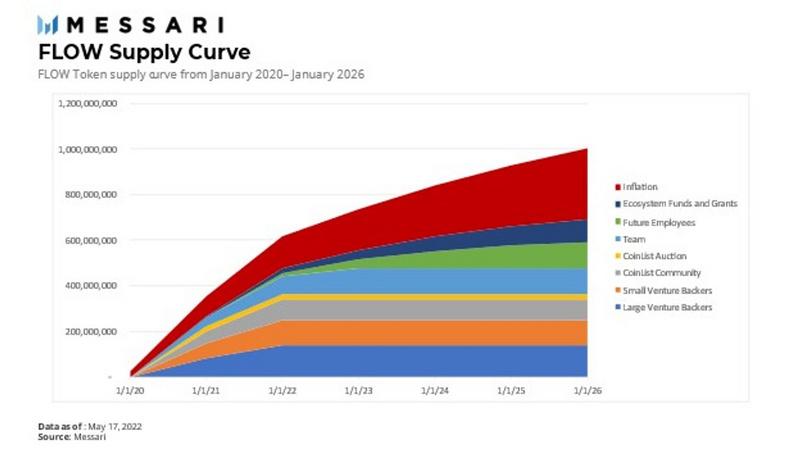 MESSARI
FLOW Supply Curve
FLOW Token supply curve from January 2020– January 2026

1,200,000,000
1,000,000,000
800,000,000
600,000,000
400,000,000
200,000,000
-

1/1/20
1/1/21
1/1/22
1/1/23
1/1/24
1/1/25
1/1/26

Inflation
Ecosystem Funds and Grants
Future Employees
Team
CoinList Auction
CoinList Community
Small Venture Backers
Large Venture Backers

Data as of : May 17, 2022
Source: Messari